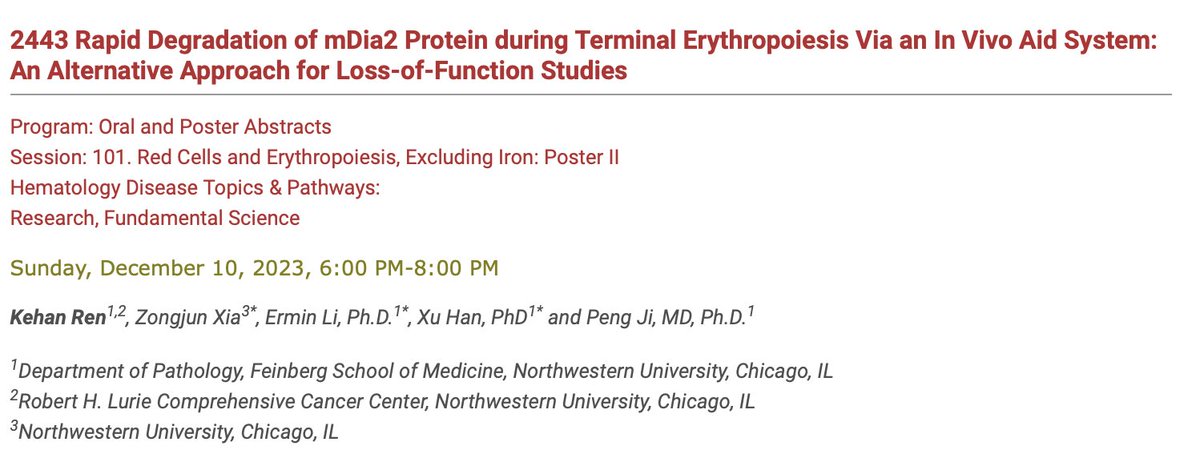 2443 Rapid Degradation of mDia2 Protein during Terminal Erythropoiesis Via an In Vivo Aid System: An Alternative Approach for Loss-of-Function Studies

Program: Oral and Poster Abstracts
Session: 101. Red Cells and Erythropoiesis, Excluding Iron: Poster II
Hematology Disease Topics & Pathways:
Research, Fundamental Science

Sunday, December 10, 2023, 6:00 PM-8:00 PM

Kehan Ren$^{1,2}$, Zongjun Xia$^{3*}$, Ermin Li, Ph.D.$^{1*}$, Xu Han, PhD$^{1*}$ and Peng Ji, MD, Ph.D.$^{1}$

$^{1}$Department of Pathology, Feinberg School of Medicine, Northwestern University, Chicago, IL
$^{2}$Robert H. Lurie Comprehensive Cancer Center, Northwestern University, Chicago, IL
$^{3}$Northwestern University, Chicago, IL